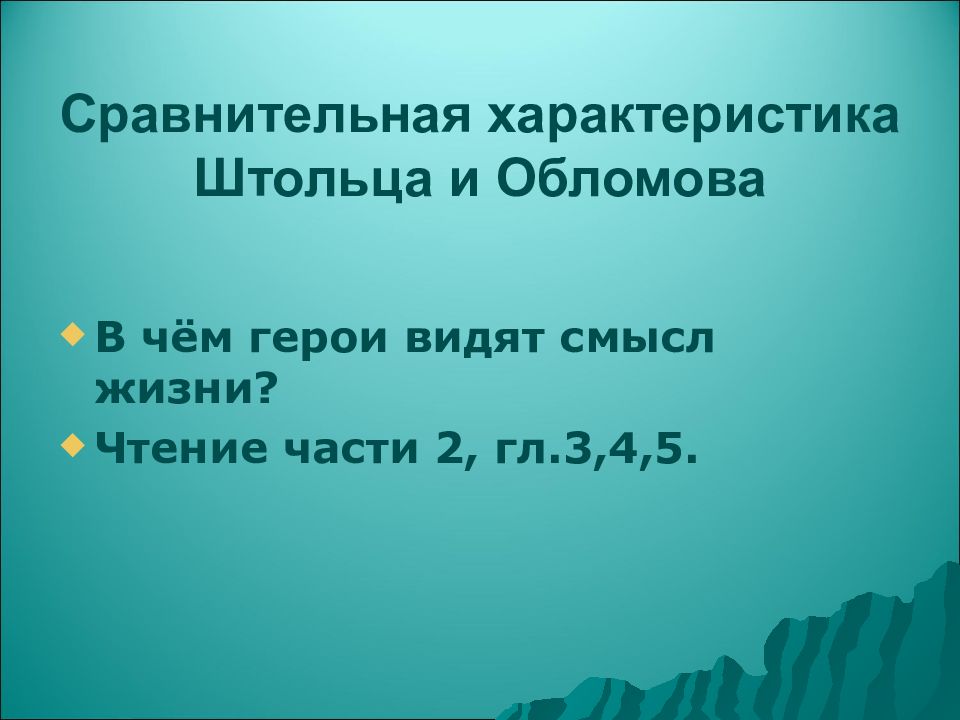 Сравнительная характеристика Штольца и Обломова

В чём герои видят смысл жизни?

Чтение части 2, гл.3,4,5.